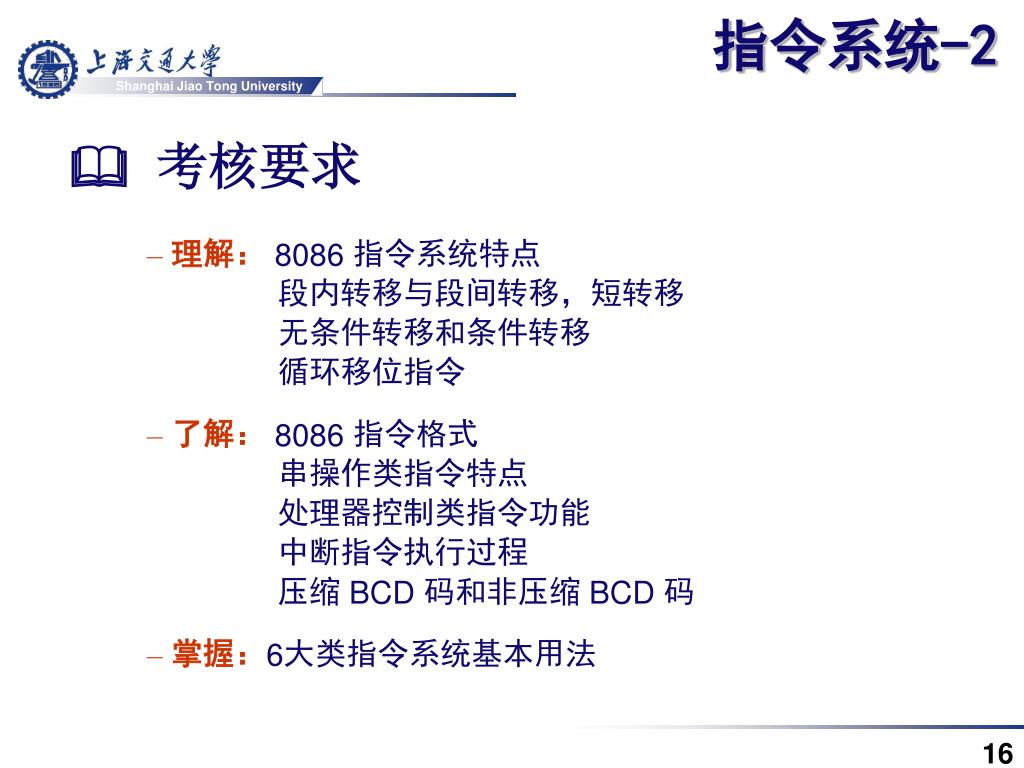 上海交通大学
Shanghai Jiao Tong University

指令系统-2

考核要求

– 理解： 8086 指令系统特点
段内转移与段间转移，短转移
无条件转移和条件转移
循环移位指令

– 了解： 8086 指令格式
串操作类指令特点
处理器控制类指令功能
中断指令执行过程
压缩 BCD 码和非压缩 BCD 码

– 掌握：6大类指令系统基本用法

16